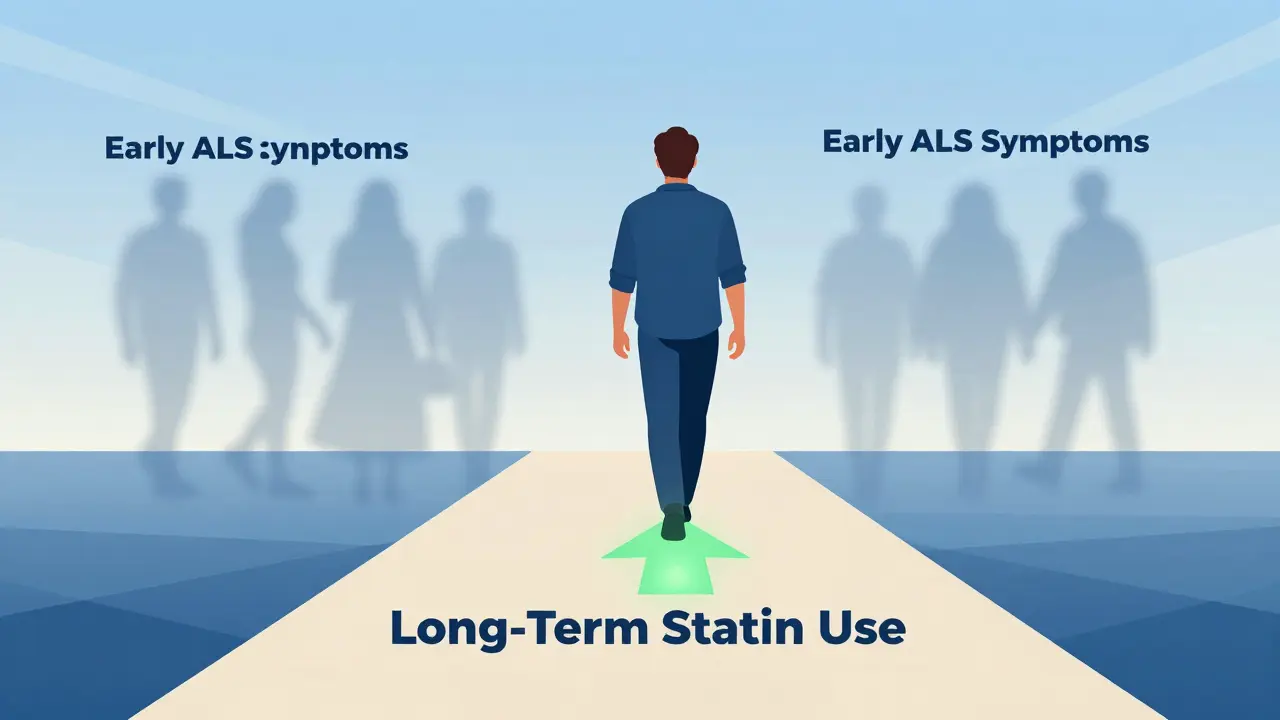 Early ALS :ynptoms

Early ALS Symptoms

Long-Term Statin Use